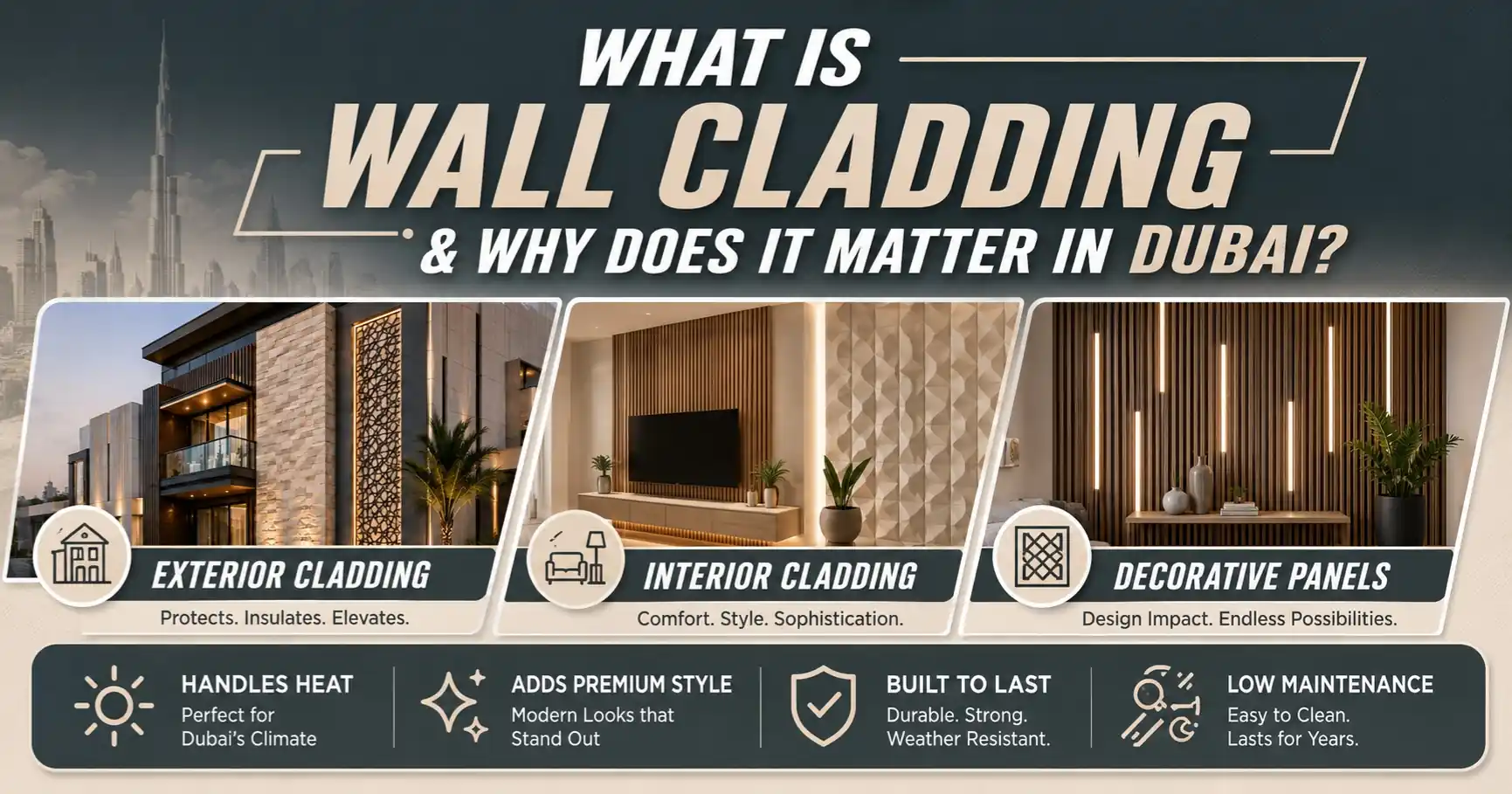 WHAT IS
WALL CLADDING
& WHY DOES IT MATTER IN DUBAI?

EXTERIOR CLADDING
Protects. Insulates. Elevates.

INTERIOR CLADDING
Comfort. Style. Sophistication.

DECORATIVE PANELS
Design Impact. Endless Possibilities.

HANDLES HEAT
Perfect for Dubai's Climate

ADDS PREMIUM STYLE
Modern Looks that Stand Out

BUILT TO LAST
Durable. Strong. Weather Resistant.

LOW MAINTENANCE
Easy to Clean. Lasts for Years.